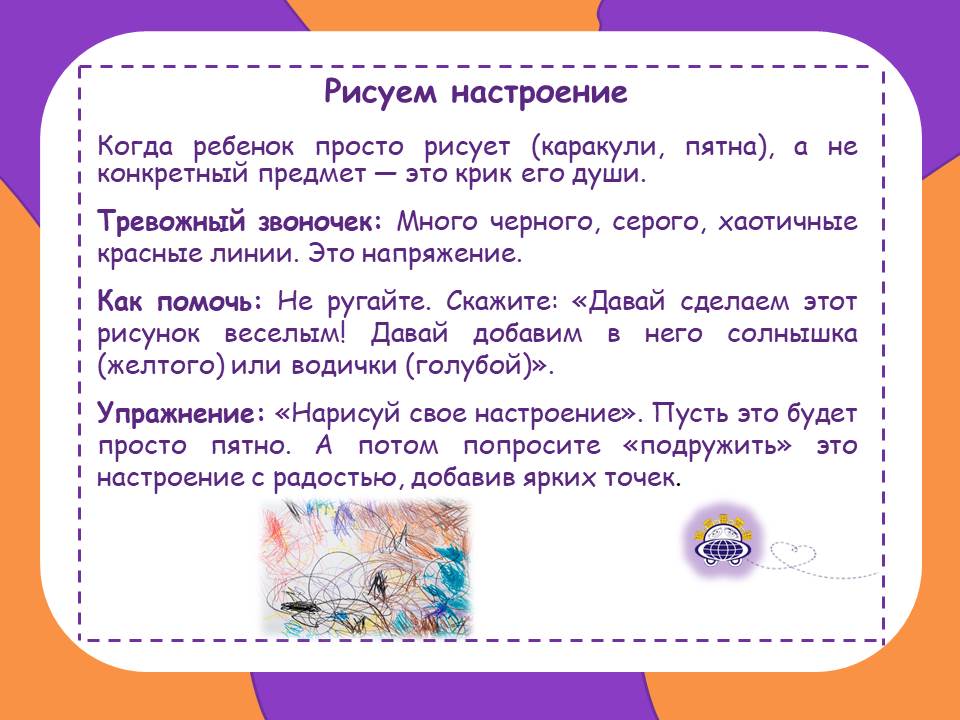 Рисуем настроение

Когда ребенок просто рисует (каракули, пятна), а не конкретный предмет — это крик его души.

Тревожный звоночек: Много черного, серого, хаотичные красные линии. Это напряжение.

Как помочь: Не ругайте. Скажите: «Давай сделаем этот рисунок веселым! Давай добавим в него солнышка (желтого) или водички (голубой)».

Упражнение: «Нарисуй свое настроение». Пусть это будет просто пятно. А потом попросите «подружить» это настроение с радостью, добавив ярких точек.